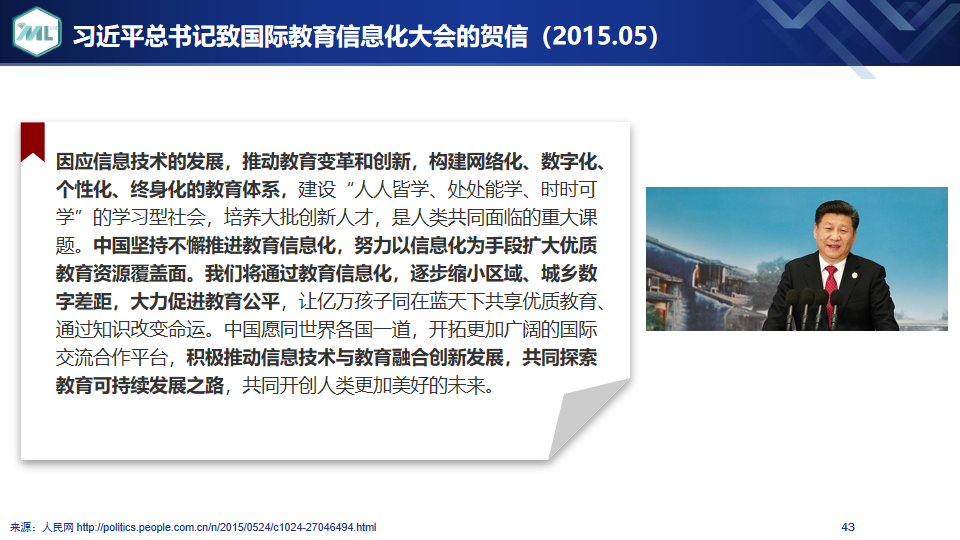 ML

习近平总书记致国际教育信息化大会的贺信（2015.05）

因应信息技术的发展，推动教育变革和创新，构建网络化、数字化、个性化、终身化的教育体系，建设“人人皆学、处处能学、时时可学”的学习型社会，培养大批创新人才，是人类共同面临的重大课题。中国坚持不懈推进教育信息化，努力以信息化为手段扩大优质教育资源覆盖面。我们将通过教育信息化，逐步缩小区域、城乡数字差距，大力促进教育公平，让亿万孩子同在蓝天下共享优质教育、通过知识改变命运。中国愿同世界各国一道，开拓更加广阔的国际交流合作平台，积极推动信息技术与教育融合创新发展，共同探索教育可持续发展之路，共同开创人类更加美好的未来。

来源：人民网 http://politics.people.com.cn/n/2015/0524/c1024-27046494.html

43